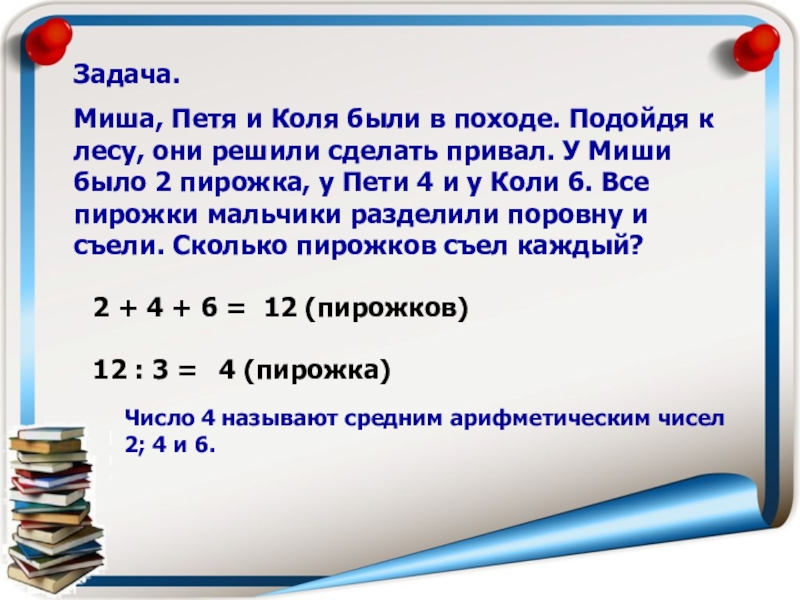 Задача.

Миша, Петя и Коля были в походе. Подойдя к лесу, они решили сделать привал. У Миши было 2 пирожка, у Пети 4 и у Коли 6. Все пирожки мальчики разделили поровну и съели. Сколько пирожков съел каждый?

$2 + 4 + 6 = 12$ (пирожков)

$12 : 3 = 4$ (пирожка)

Число 4 называют средним арифметическим чисел 2; 4 и 6.